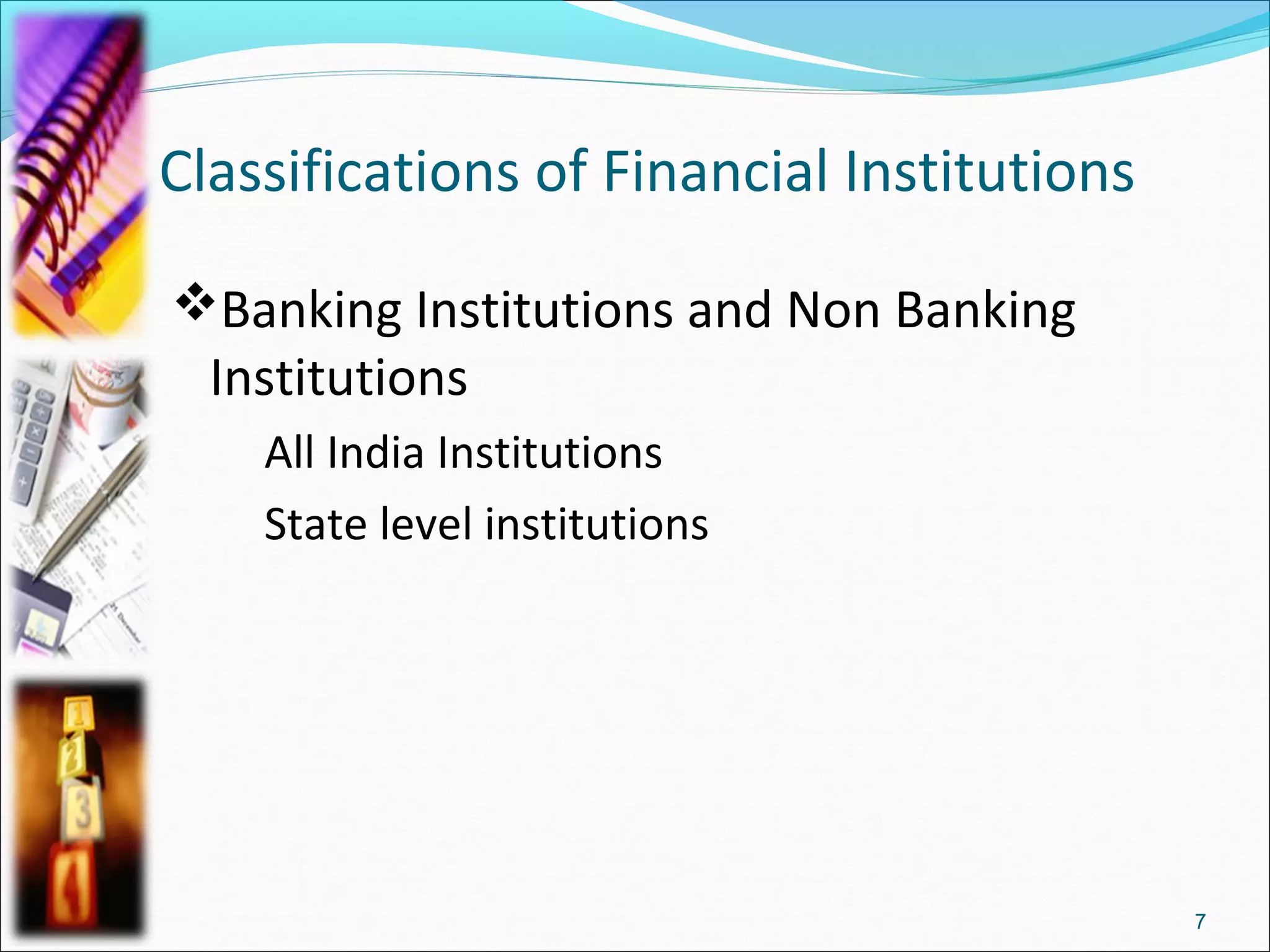 Classifications of Financial Institutions

❖Banking Institutions and Non Banking Institutions

All India Institutions

State level institutions

7